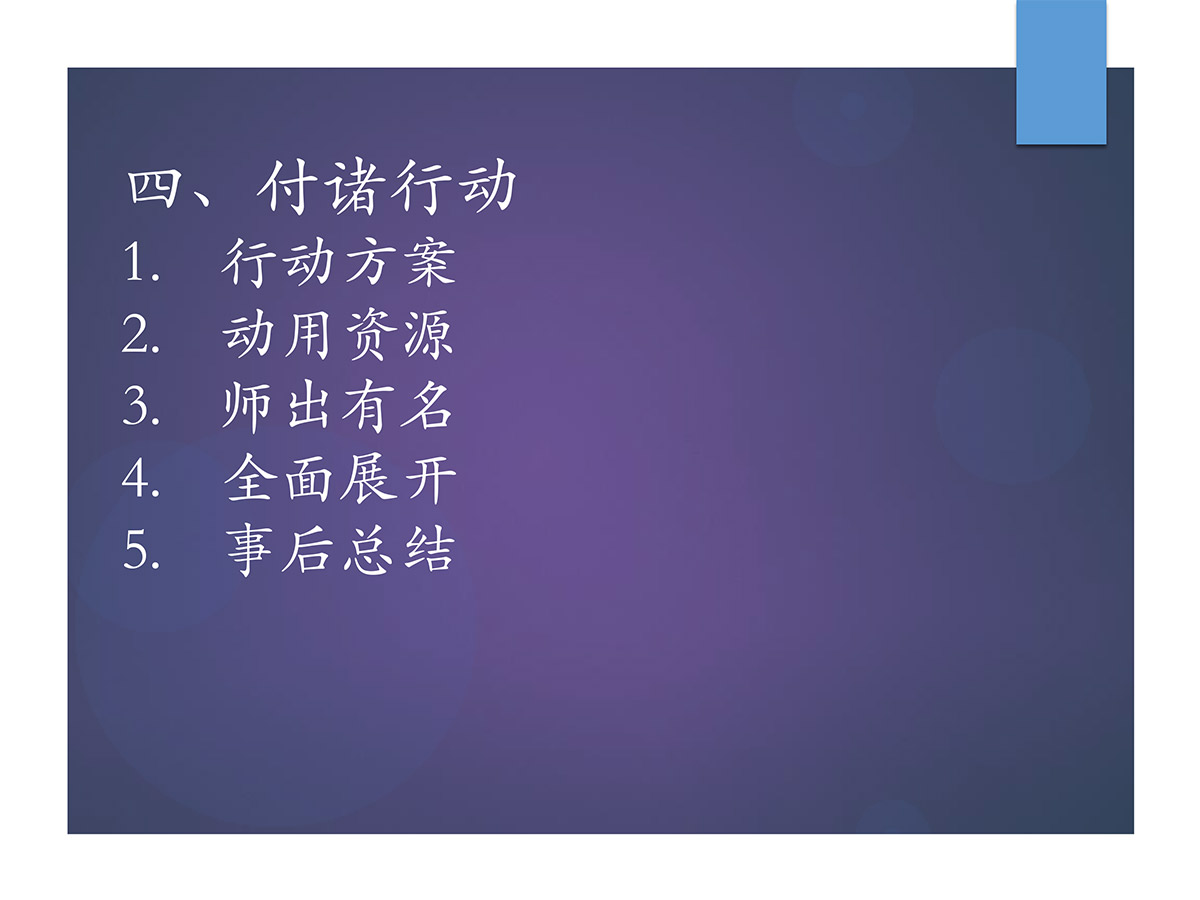 四、付诸行动
1. 行动方案
2. 动用资源
3. 师出有名
4. 全面展开
5. 事后总结